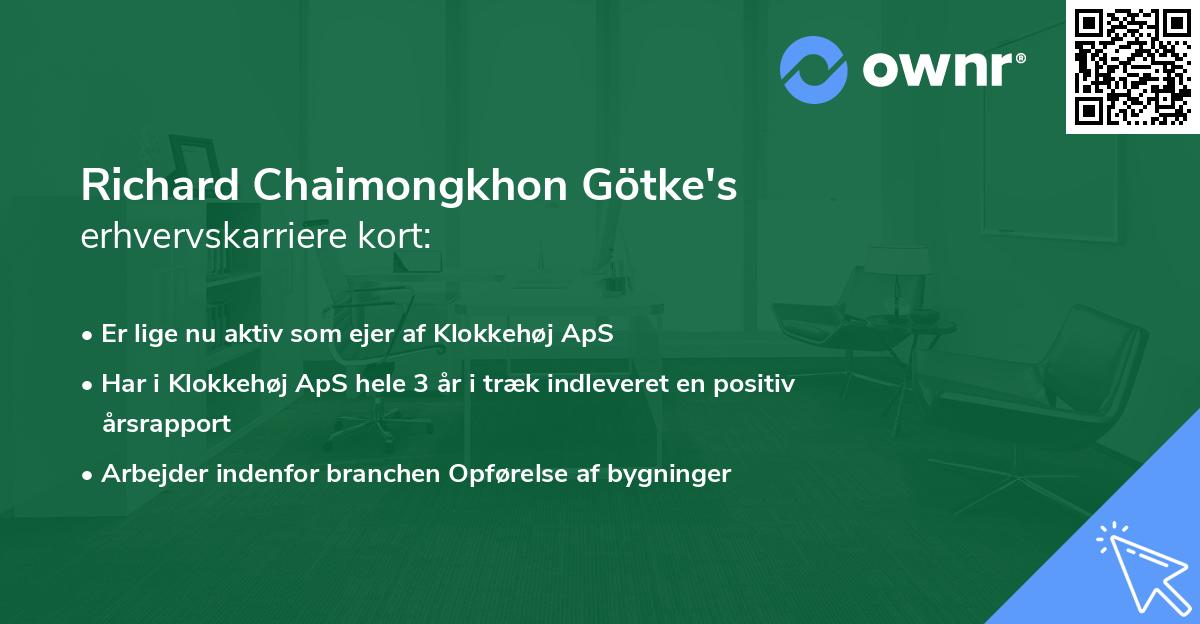 ownr®

Richard Chaimongkhon Götke's
erhvervskarriere kort:

• Er lige nu aktiv som ejer af Klokkehøj ApS
• Har i Klokkehøj ApS hele 3 år i træk indleveret en positiv årsrapport
• Arbejder indenfor branchen Opførelse af bygninger